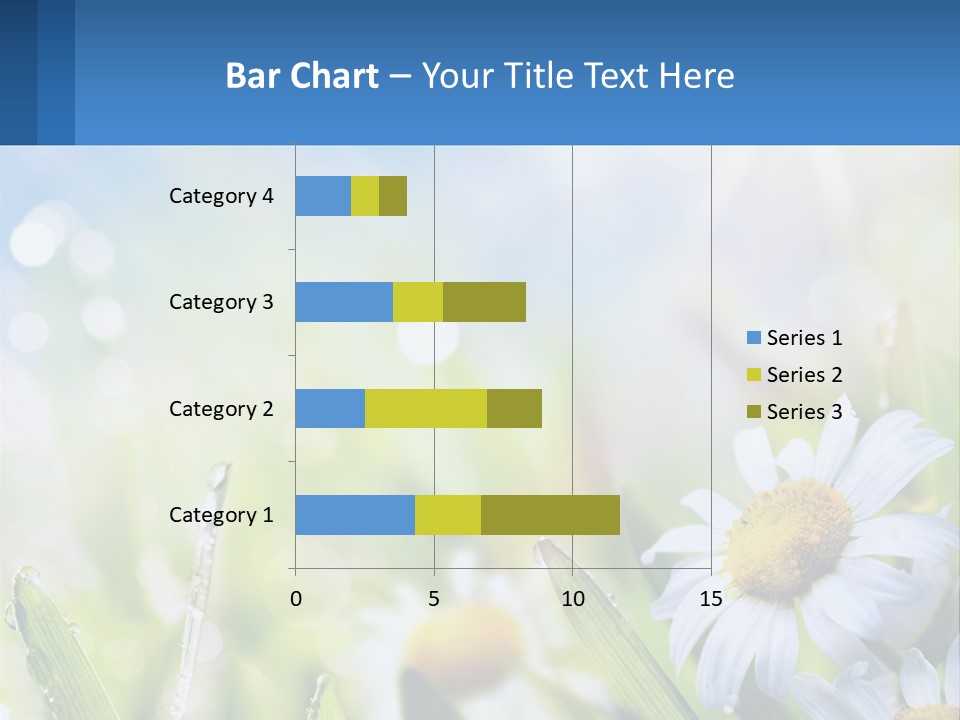 Bar Chart – Your Title Text Here

Category 4
Category 3
Category 2
Category 1

0
5
10
15

Series 1
Series 2
Series 3